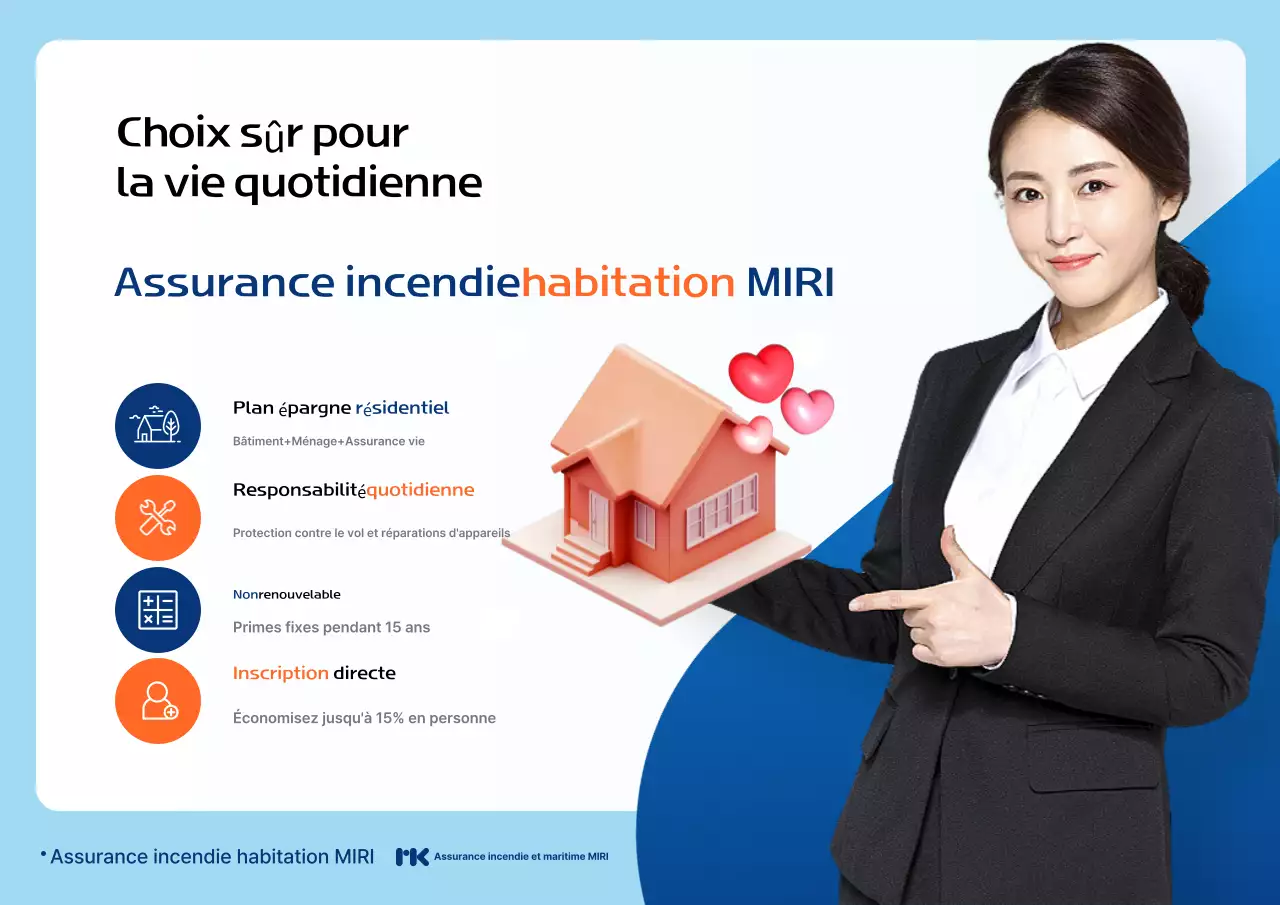 Choix sûr pour la vie quotidienne

Assurance incendiehabitation MIRI

Plan épargne résidentiel

Bâtiment+Ménage+Assurance vie

Responsabilitéquotidienne

Protection contre le vol et réparations d'appareils

Nonrenouvelable

Primes fixes pendant 15 ans

Inscription directe

Économisez jusqu'à 15% en personne

• Assurance incendie habitation MIRI

Assurance incendie et maritime MIRI